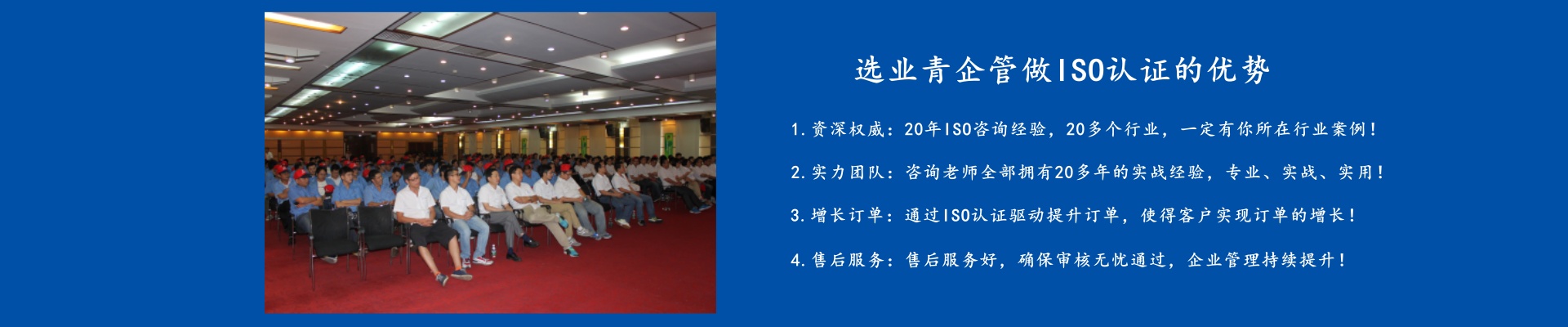 选业青企管做ISO认证的优势

1.资深权威：20年ISO咨询经验，20多个行业，一定有你所在行业案例！

2.实力团队：咨询老师全部拥有20多年的实战经验，专业、实战、实用！

3.增长订单：通过ISO认证驱动提升订单，使得客户实现订单的增长！

4.售后服务：售后服务好，确保审核无忧通过，企业管理持续提升！